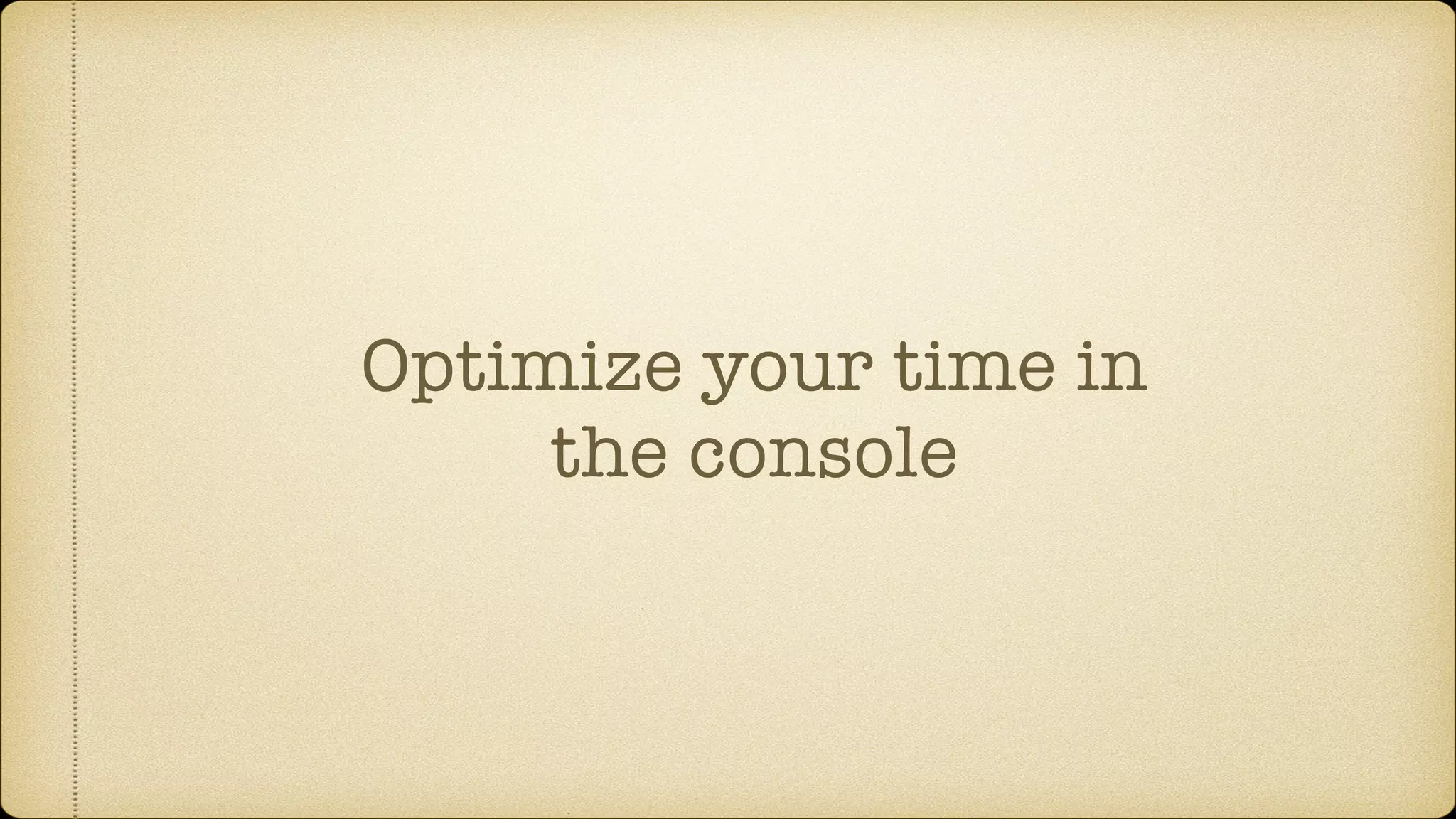 Optimize your time in the console